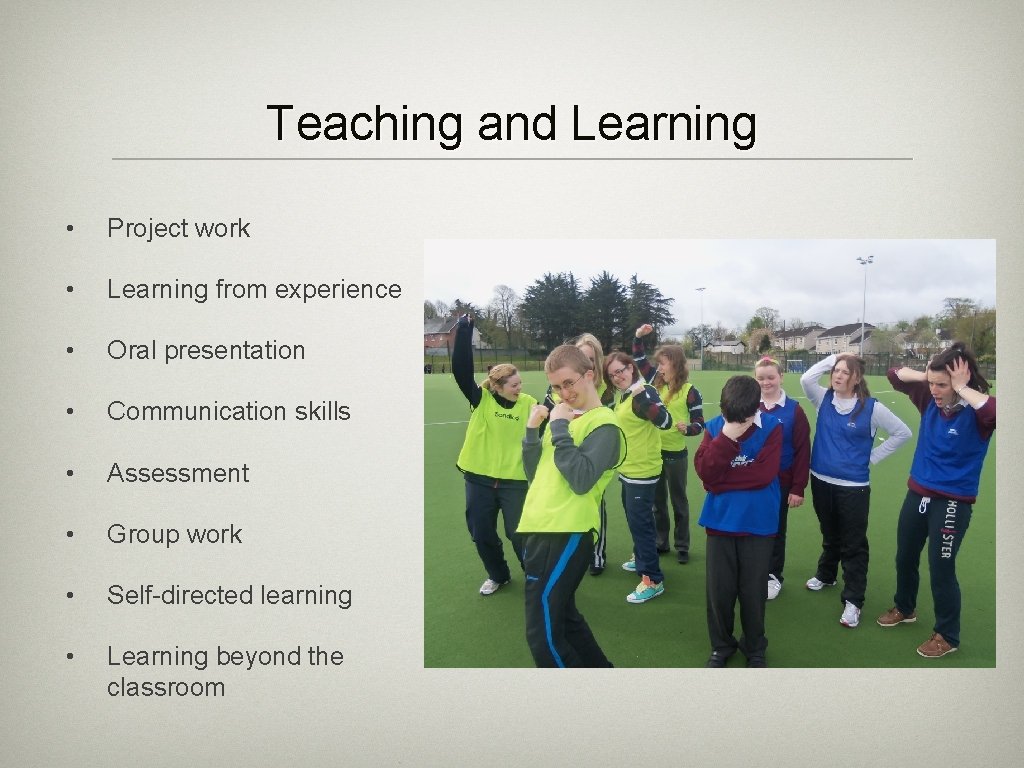 Teaching and Learning

• Project work

• Learning from experience

• Oral presentation

• Communication skills

• Assessment

• Group work

• Self-directed learning

• Learning beyond the classroom

HOLLISTER